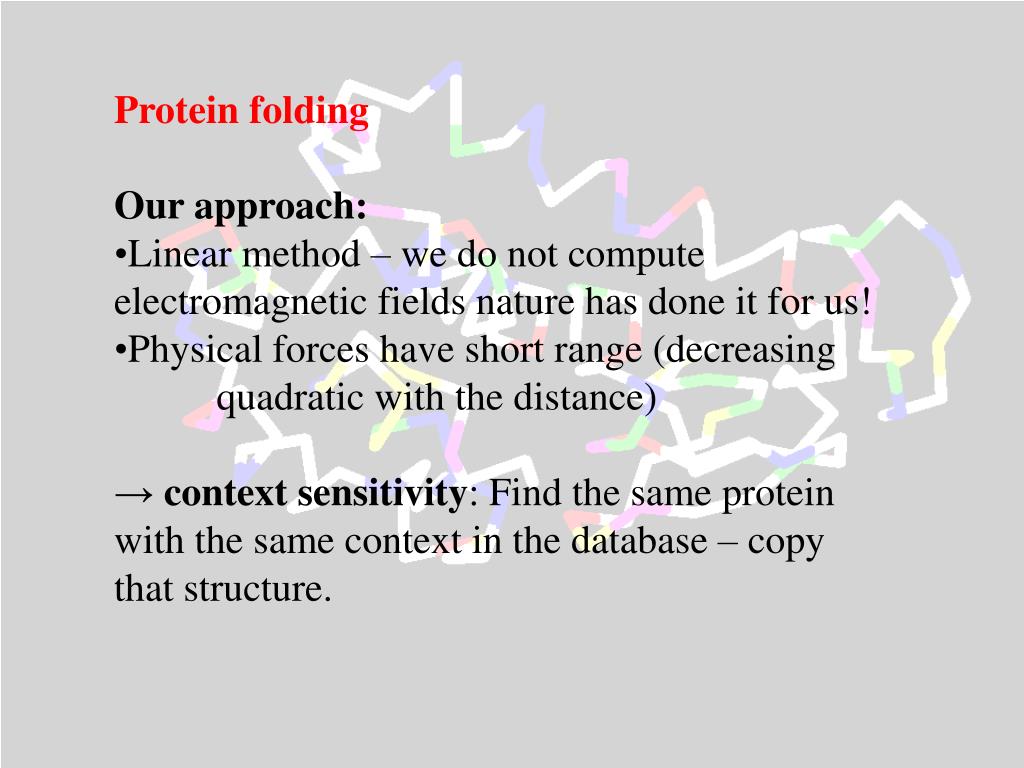 Protein folding

Our approach:
•Linear method – we do not compute electromagnetic fields nature has done it for us!
•Physical forces have short range (decreasing quadratic with the distance)

→ context sensitivity: Find the same protein with the same context in the database – copy that structure.